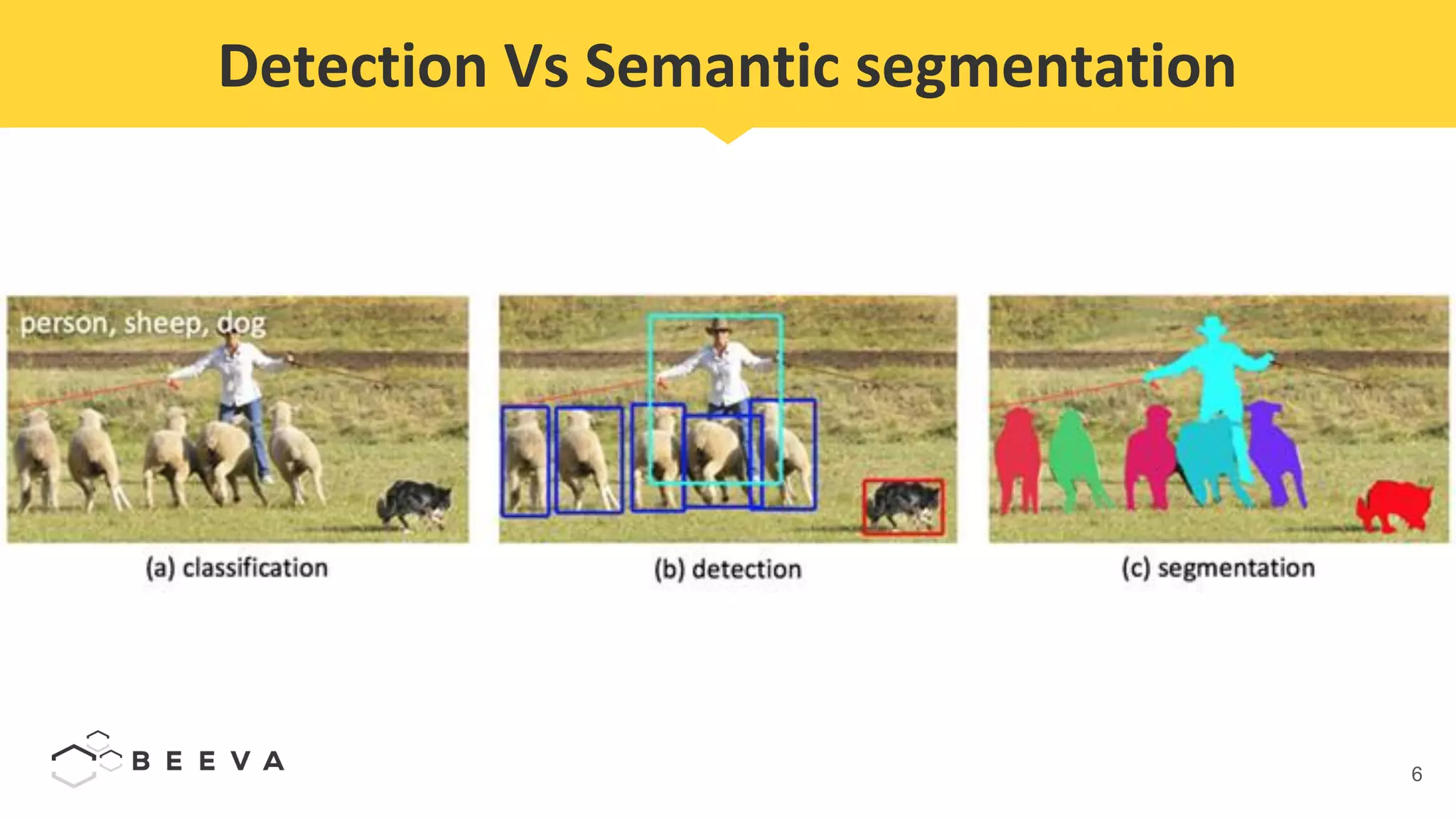 Detection Vs Semantic segmentation

person, sheep, dog

(a) classification

(b) detection

(c) segmentation

BEEVA

6